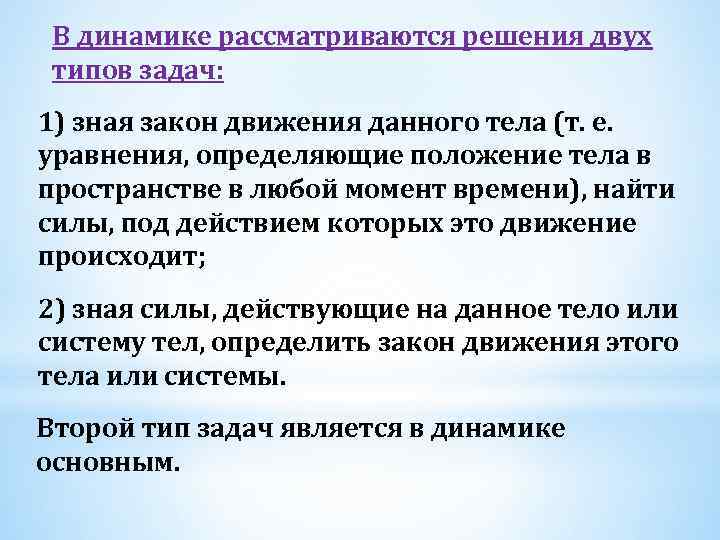 В динамике рассматриваются решения двух типов задач:

1) зная закон движения данного тела (т. е. уравнения, определяющие положение тела в пространстве в любой момент времени), найти силы, под действием которых это движение происходит;

2) зная силы, действующие на данное тело или систему тел, определить закон движения этого тела или системы.

Второй тип задач является в динамике основным.